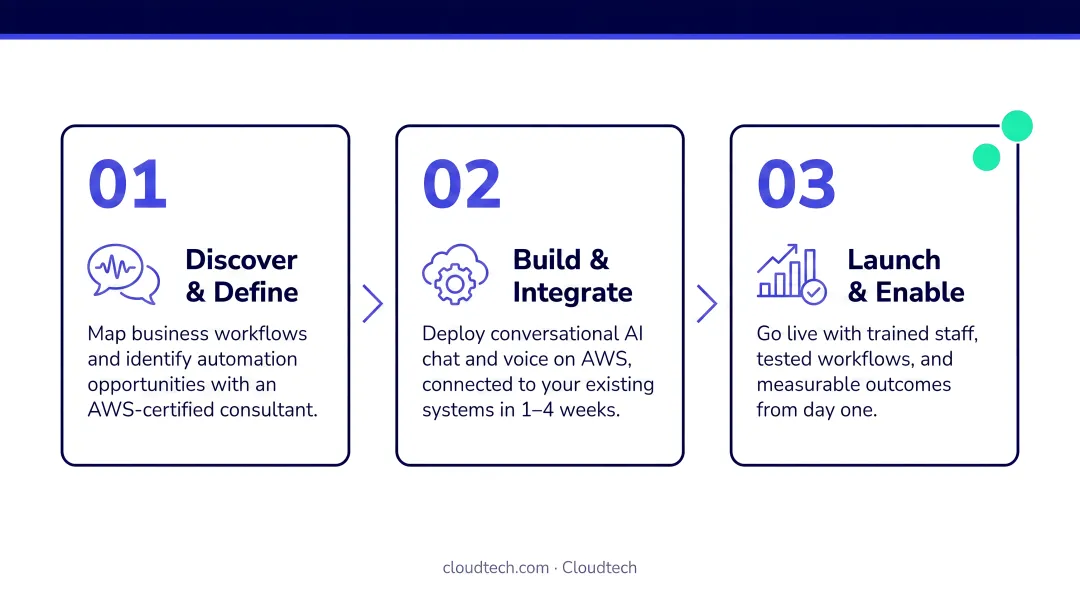 01

Discover & Define

Map business workflows and identify automation opportunities with an AWS-certified consultant.

02

Build & Integrate

Deploy conversational AI chat and voice on AWS, connected to your existing systems in 1–4 weeks.

03

Launch & Enable

Go live with trained staff, tested workflows, and measurable outcomes from day one.

cloudtech.com · Cloudtech